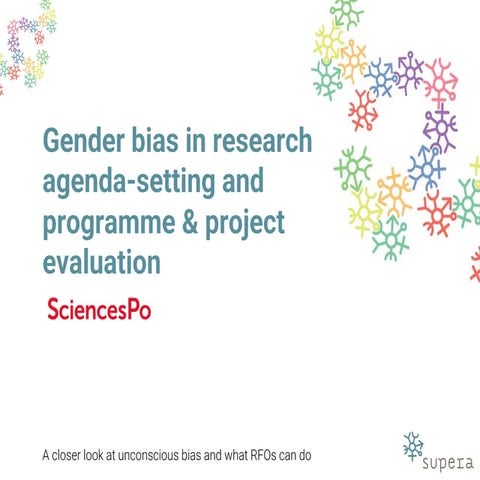 Gender bias in research agenda-setting and programme & project evaluation

SciencesPo

A closer look at unconscious bias and what RFOs can do

supera